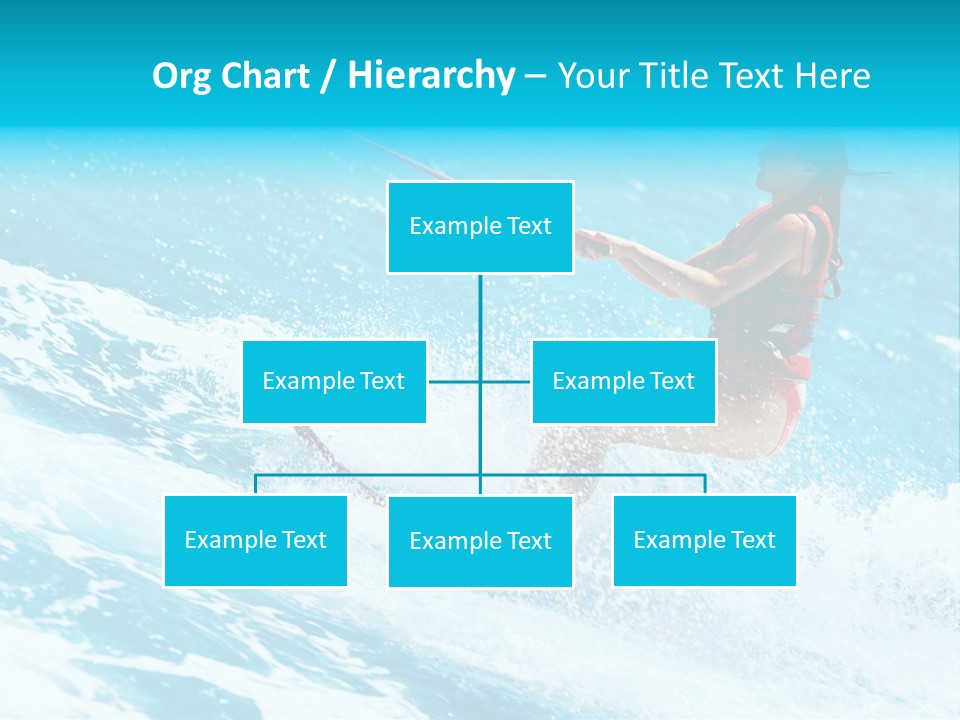 Org Chart / Hierarchy – Your Title Text Here

Example Text

Example Text

Example Text

Example Text

Example Text

Example Text